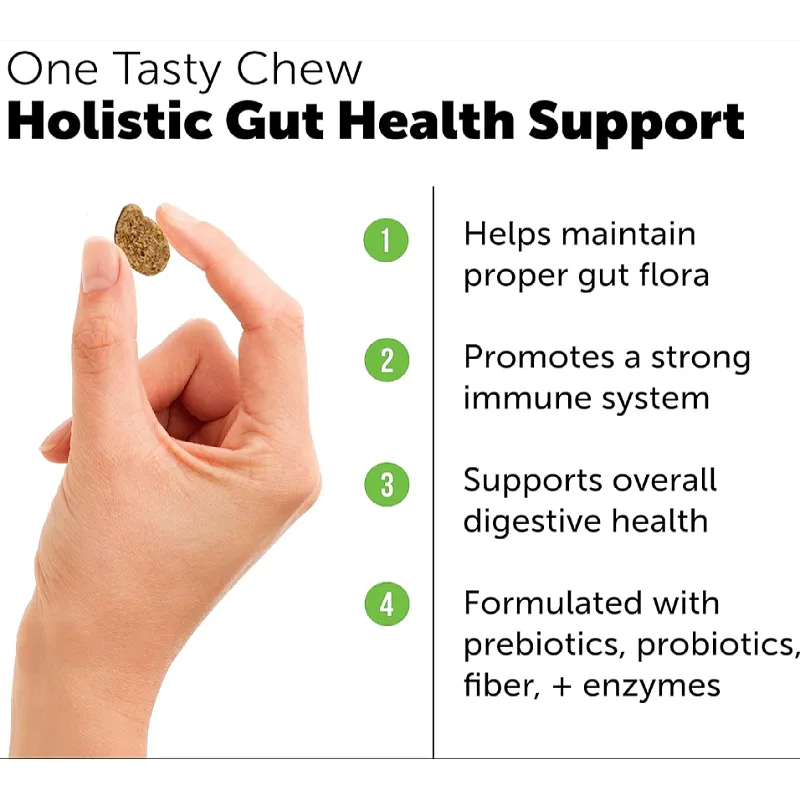 One Tasty Chew
Holistic Gut Health Support

1 Helps maintain proper gut flora

2 Promotes a strong immune system

3 Supports overall digestive health

4 Formulated with prebiotics, probiotics, fiber, + enzymes